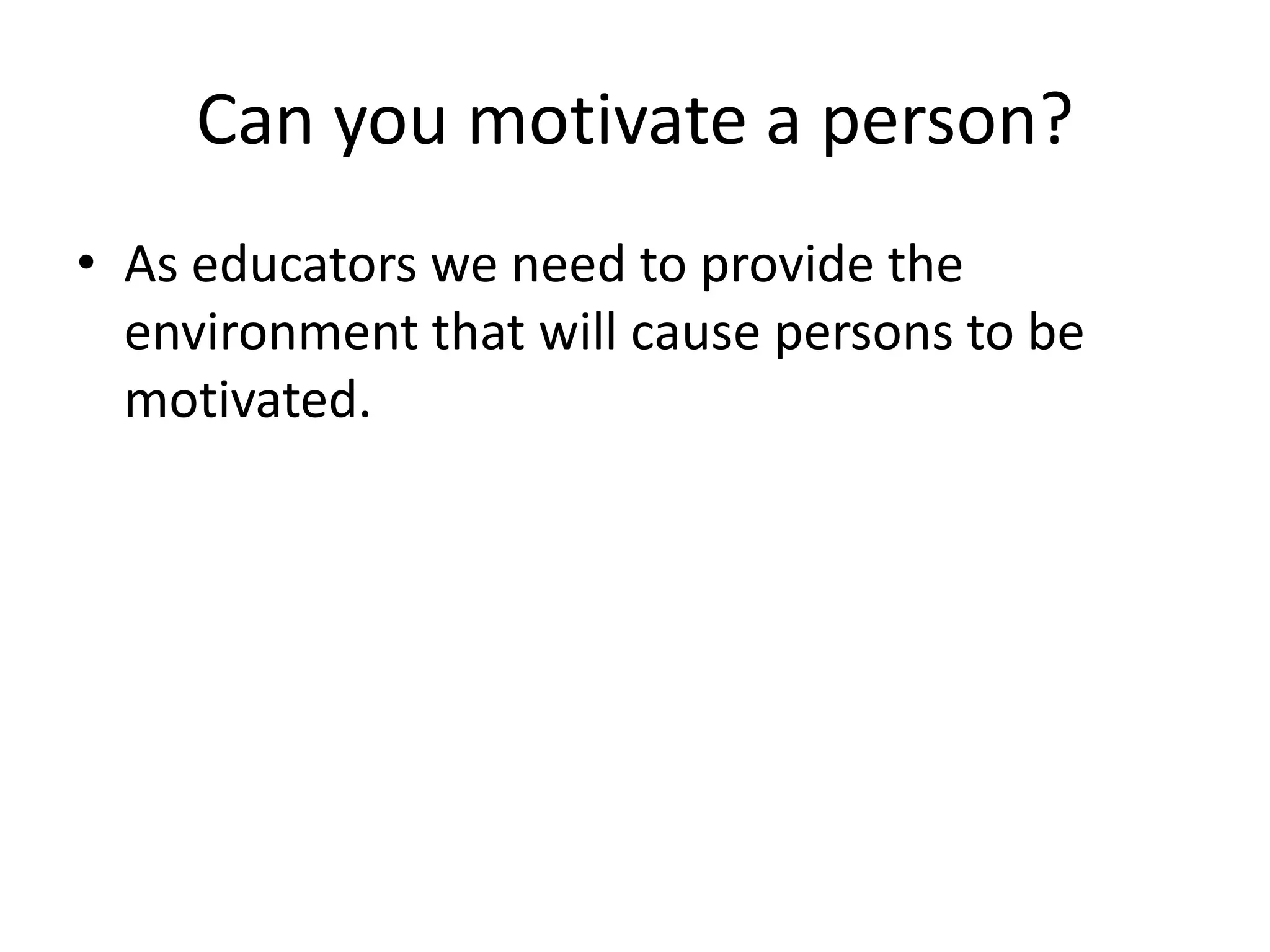 Can you motivate a person?

• As educators we need to provide the environment that will cause persons to be motivated.